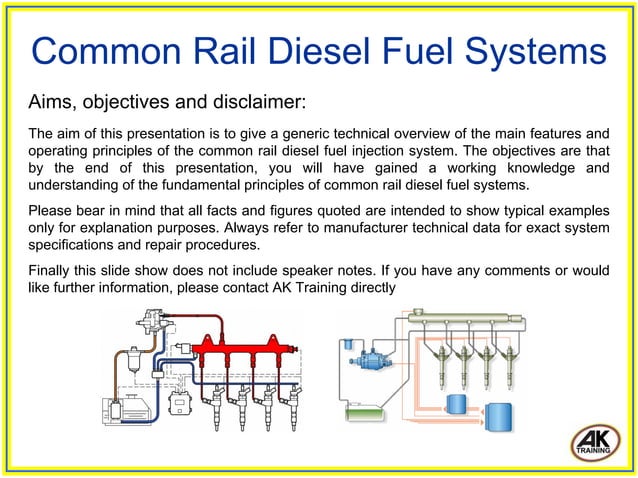 Common Rail Diesel Fuel Systems

Aims, objectives and disclaimer:

The aim of this presentation is to give a generic technical overview of the main features and operating principles of the common rail diesel fuel injection system. The objectives are that by the end of this presentation, you will have gained a working knowledge and understanding of the fundamental principles of common rail diesel fuel systems.

Please bear in mind that all facts and figures quoted are intended to show typical examples only for explanation purposes. Always refer to manufacturer technical data for exact system specifications and repair procedures.

Finally this slide show does not include speaker notes. If you have any comments or would like further information, please contact AK Training directly

AK TRAINING